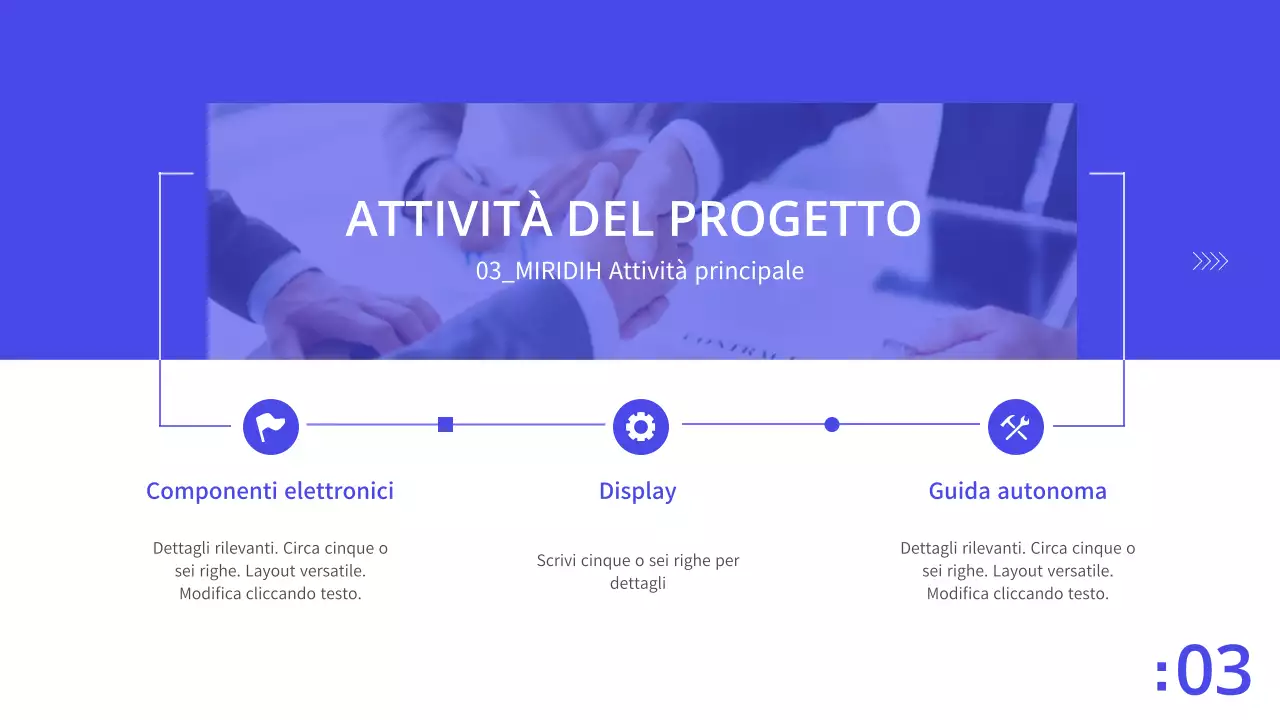 ATTIVITÀ DEL PROGETTO

03_MIRIDIH Attività principale

Componenti elettronici

Dettagli rilevanti. Circa cinque o sei righe. Layout versatile. Modifica cliccando testo.

Display

Scrivi cinque o sei righe per dettagli

Guida autonoma

Dettagli rilevanti. Circa cinque o sei righe. Layout versatile. Modifica cliccando testo.

:03